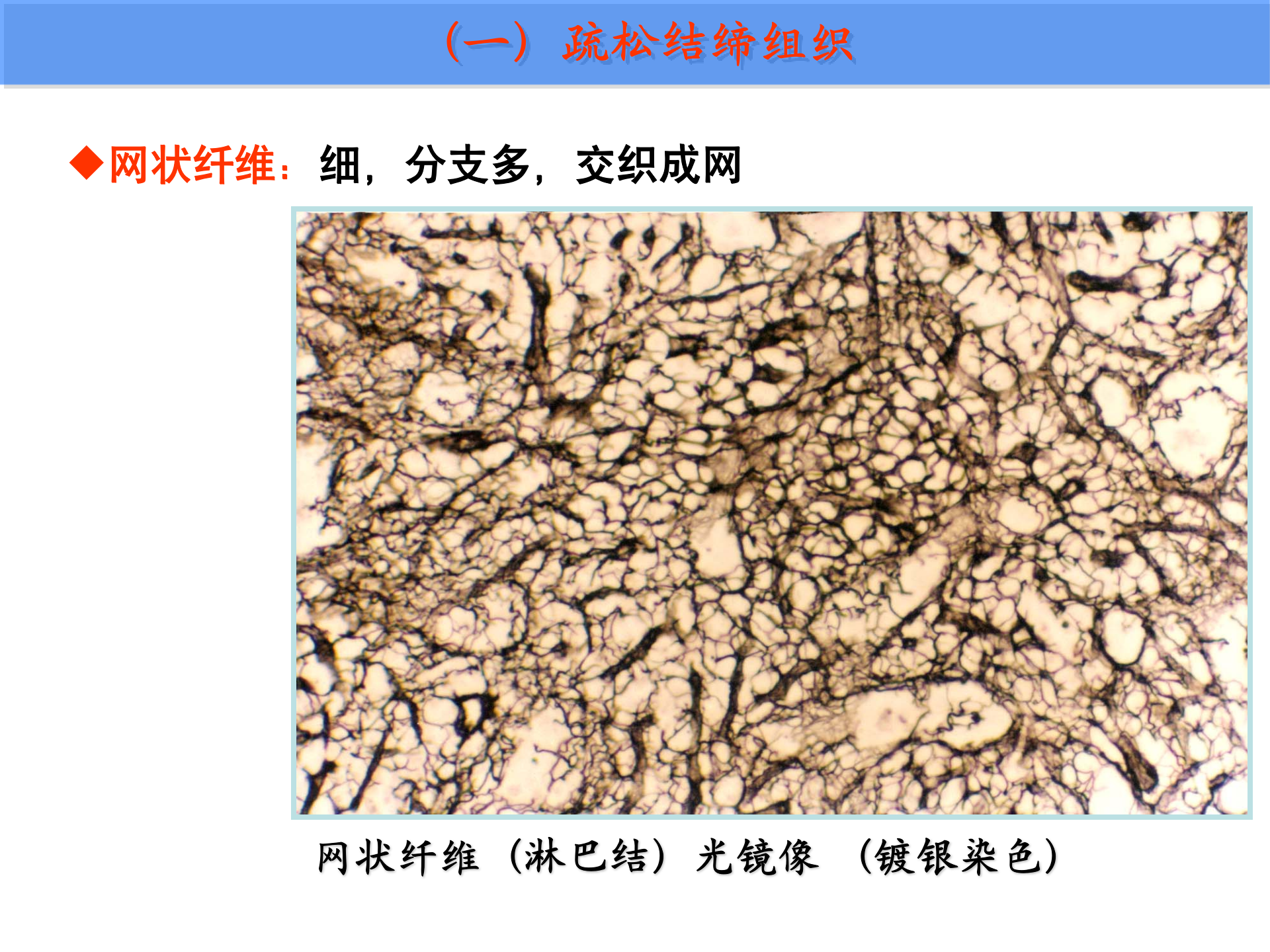 （一）疏松结缔组织

◆网状纤维：细，分支多，交织成网

网状纤维（淋巴结）光镜像 （镀银染色）